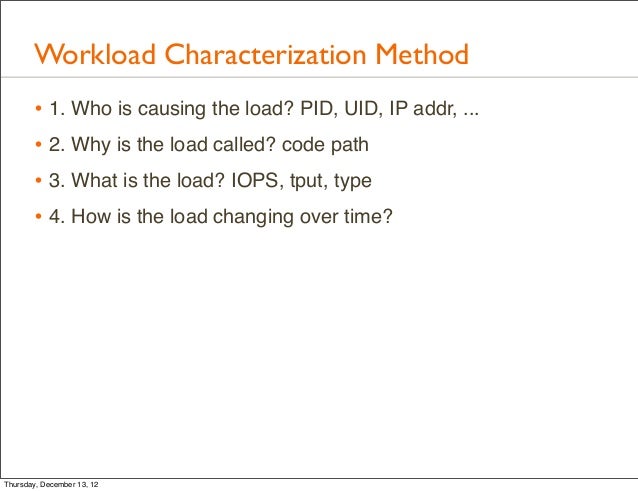 Workload Characterization Method

• 1. Who is causing the load? PID, UID, IP addr, ...

• 2. Why is the load called? code path

• 3. What is the load? IOPS, tput, type

• 4. How is the load changing over time?

Thursday, December 13, 12